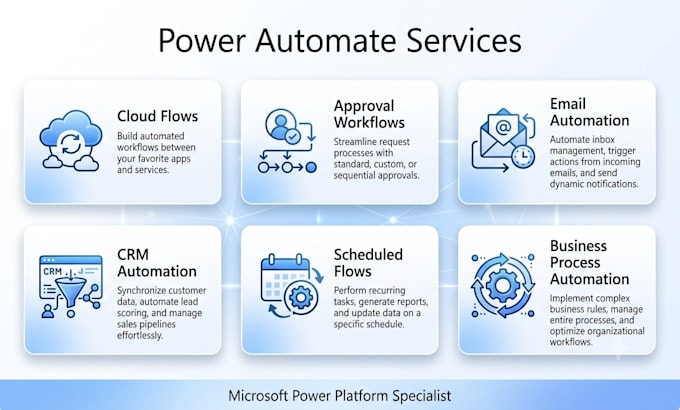 Power Automate Services

Cloud Flows

Build automated workflows between your favorite apps and services.

Approval Workflows

Streamline request processes with standard, custom, or sequential approvals.

Email Automation

Automate inbox management, trigger actions from incoming emails, and send dynamic notifications.

CRM

CRM Automation

Synchronize customer data, automate lead scoring, and manage sales pipelines effortlessly.

Scheduled Flows

Perform recurring tasks, generate reports, and update data on a specific schedule.

Business Process Automation

Implement complex business rules, manage entire processes, and optimize organizational workflows.

Microsoft Power Platform Specialist